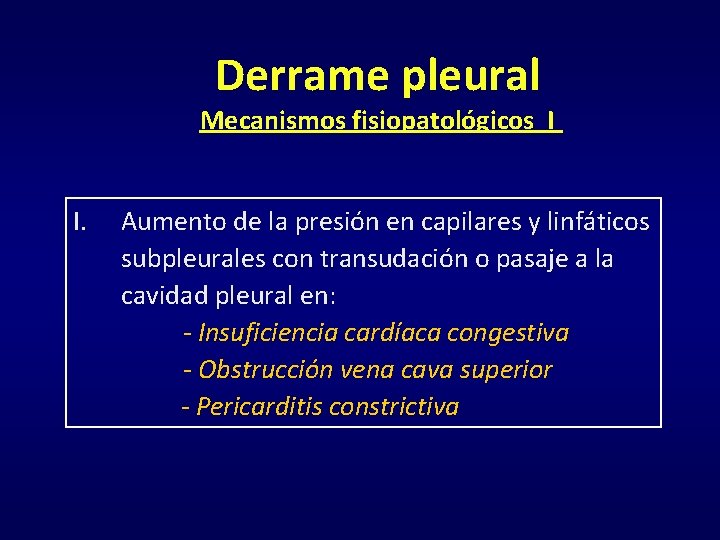 Derrame pleural

Mecanismos fisiopatológicos I

I. Aumento de la presión en capilares y linfáticos subpleurales con transudación o pasaje a la cavidad pleural en:

- Insuficiencia cardíaca congestiva
- Obstrucción vena cava superior
- Pericarditis constrictiva